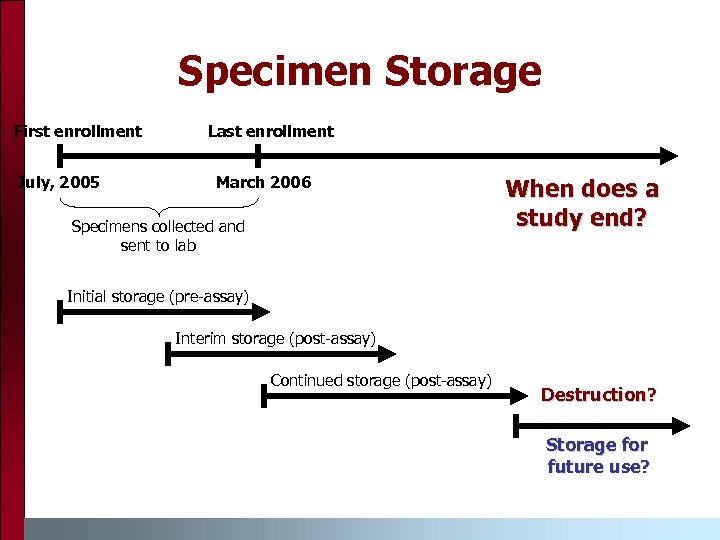 Specimen Storage

First enrollment

Last enrollment

July, 2005

March 2006

When does a study end?

Specimens collected and sent to lab

Initial storage (pre-assay)

Interim storage (post-assay)

Continued storage (post-assay)

Destruction?

Storage for future use?